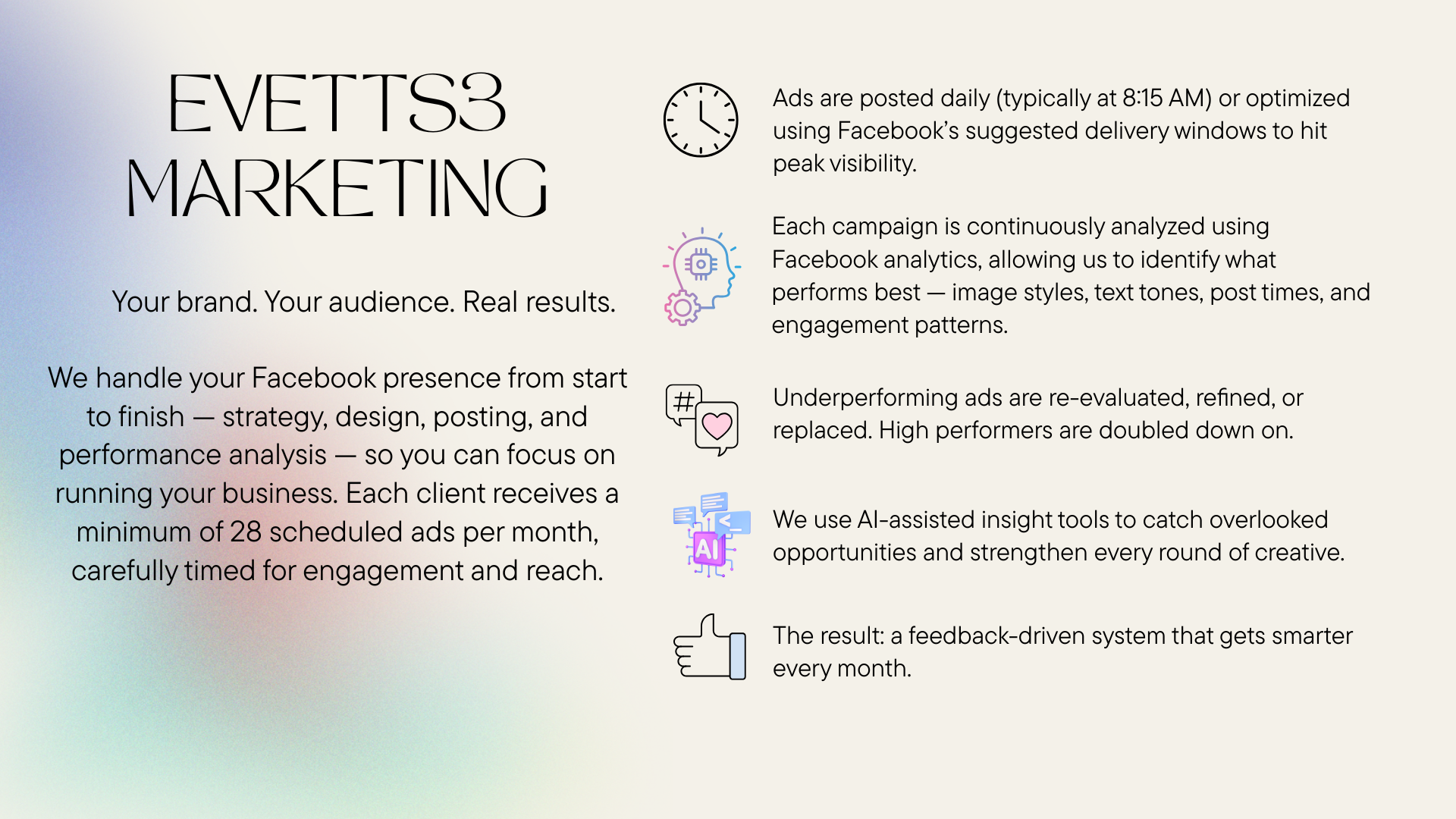 EVETTS3 MARKETING

Your brand. Your audience. Real results.

We handle your Facebook presence from start to finish — strategy, design, posting, and performance analysis — so you can focus on running your business. Each client receives a minimum of 28 scheduled ads per month, carefully timed for engagement and reach.

Ads are posted daily (typically at 8:15 AM) or optimized using Facebook's suggested delivery windows to hit peak visibility.

Each campaign is continuously analyzed using Facebook analytics, allowing us to identify what performs best — image styles, text tones, post times, and engagement patterns.

#

Underperforming ads are re-evaluated, refined, or replaced. High performers are doubled down on.

AI

We use AI-assisted insight tools to catch overlooked opportunities and strengthen every round of creative.

The result: a feedback-driven system that gets smarter every month.